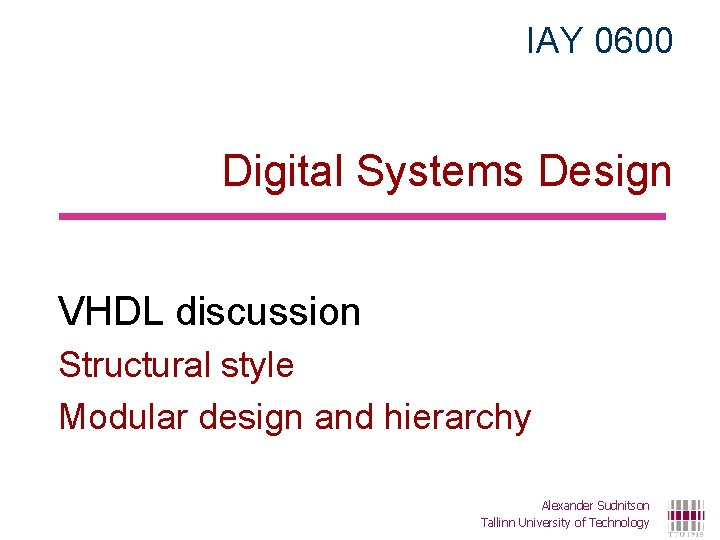 IAY 0600

Digital Systems Design

VHDL discussion

Structural style

Modular design and hierarchy

Alexander Sudnitson
Tallinn University of Technology

TTÜ 1918